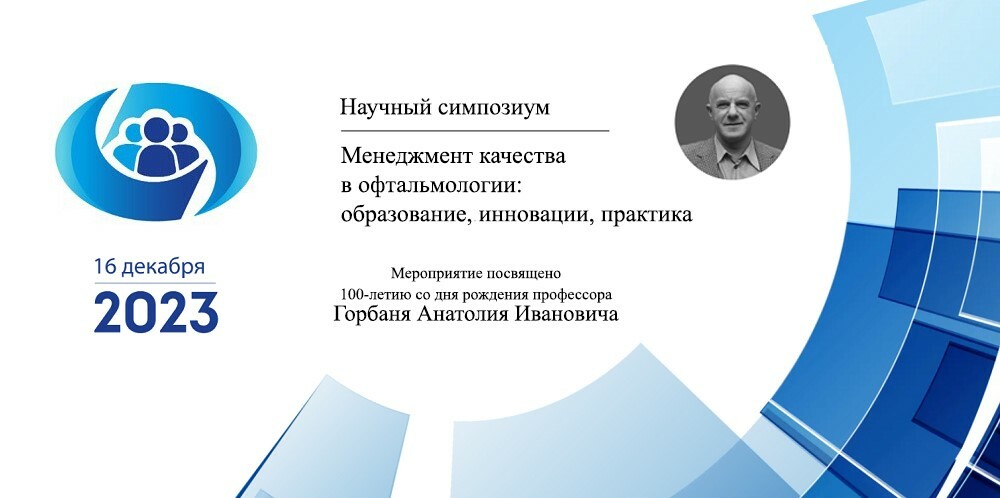 16 декабря
2023

Научный симпозиум

Менеджмент качества в офтальмологии: образование, инновации, практика

Мероприятие посвящено 100-летию со дня рождения профессора Горбаня Анатолия Ивановича